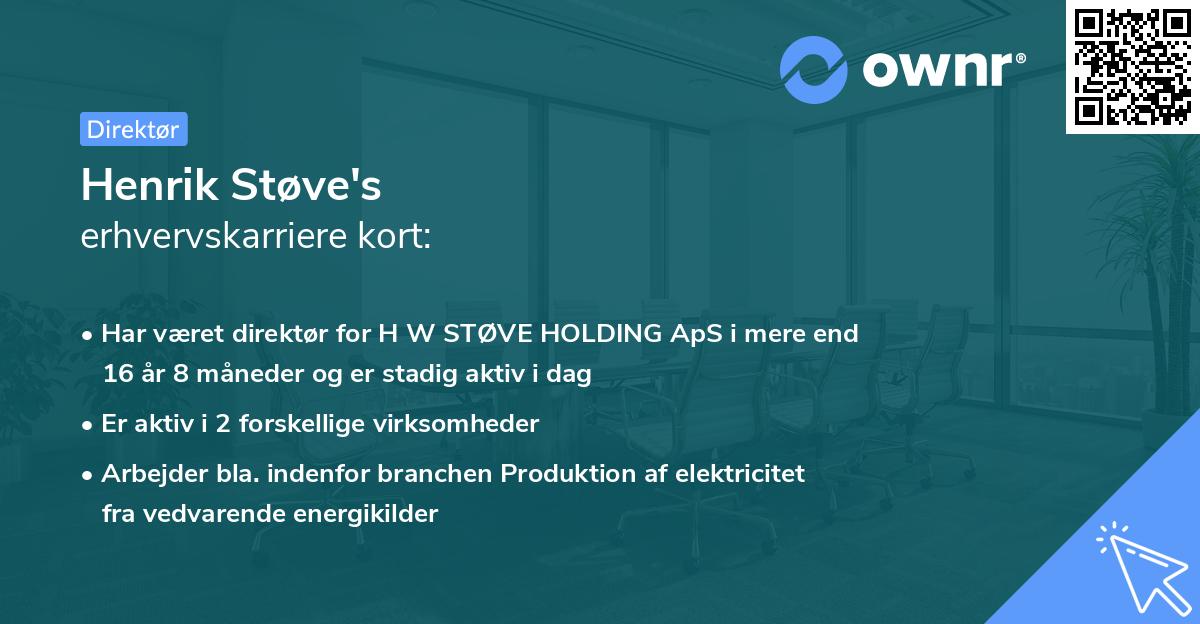 ownr®

Direktør

Henrik Støve's
erhvervskarriere kort:

• Har været direktør for H W STØVE HOLDING ApS i mere end 16 år 8 måneder og er stadig aktiv i dag

• Er aktiv i 2 forskellige virksomheder

• Arbejder bla. indenfor branchen Produktion af elektricitet fra vedvarende energikilder